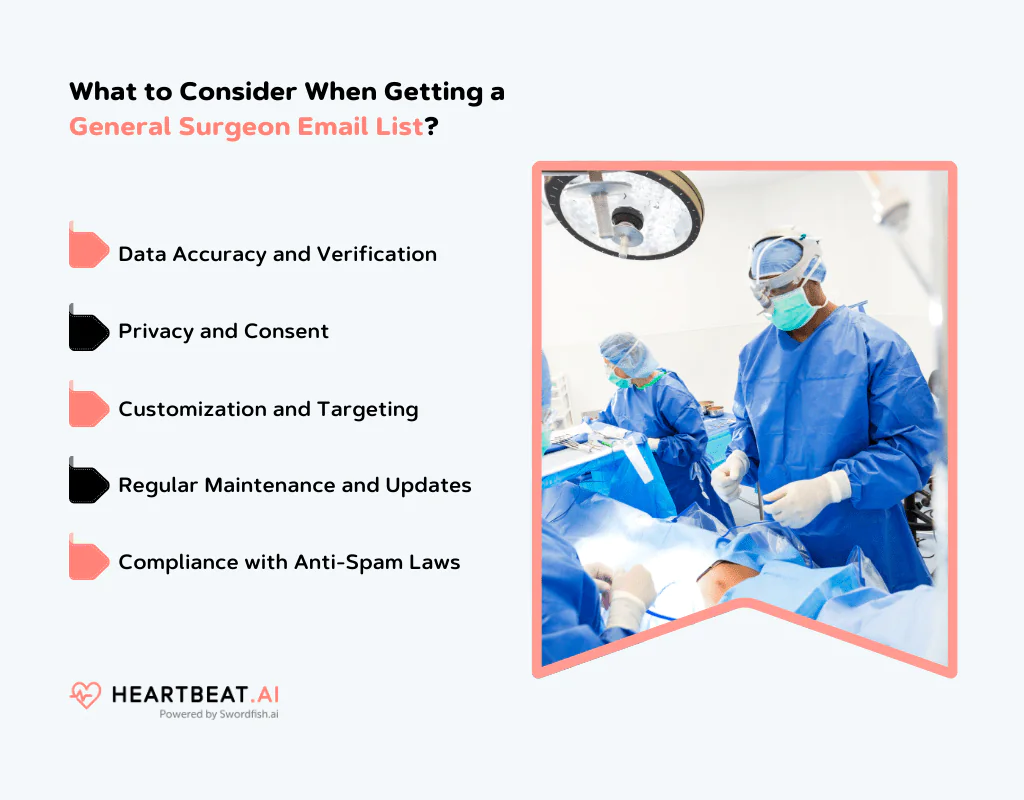 What to Consider When Getting a General Surgeon Email List?

Data Accuracy and Verification

Privacy and Consent

Customization and Targeting

Regular Maintenance and Updates

Compliance with Anti-Spam Laws

HEARTBEAT.AI
Powered by Swordfish.ai